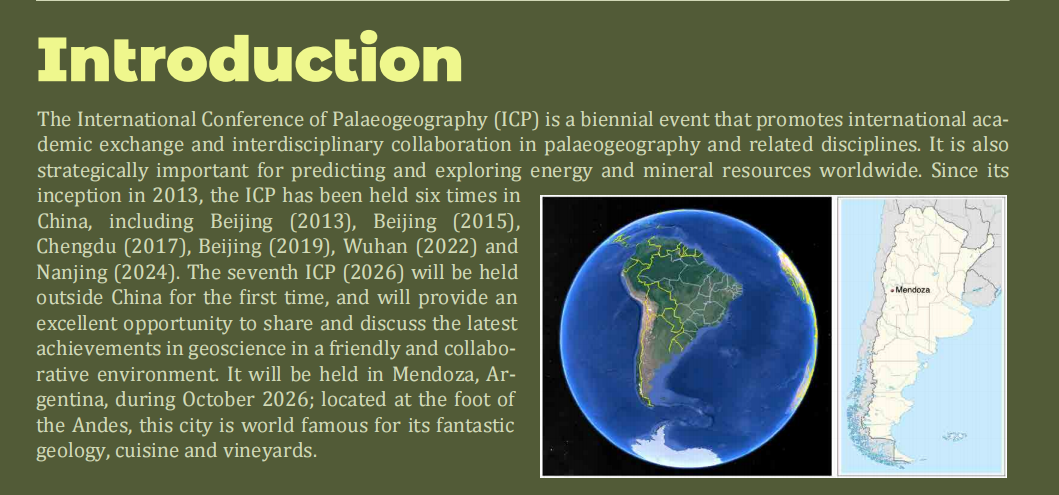 Introduction

The International Conference of Palaeogeography (ICP) is a biennial event that promotes international academic exchange and interdisciplinary collaboration in palaeogeography and related disciplines. It is also strategically important for predicting and exploring energy and mineral resources worldwide. Since its inception in 2013, the ICP has been held six times in China, including Beijing (2013), Beijing (2015), Chengdu (2017), Beijing (2019), Wuhan (2022) and Nanjing (2024). The seventh ICP (2026) will be held outside China for the first time, and will provide an excellent opportunity to share and discuss the latest achievements in geoscience in a friendly and collaborative environment. It will be held in Mendoza, Argentina, during October 2026; located at the foot of the Andes, this city is world famous for its fantastic geology, cuisine and vineyards.

Mendoza